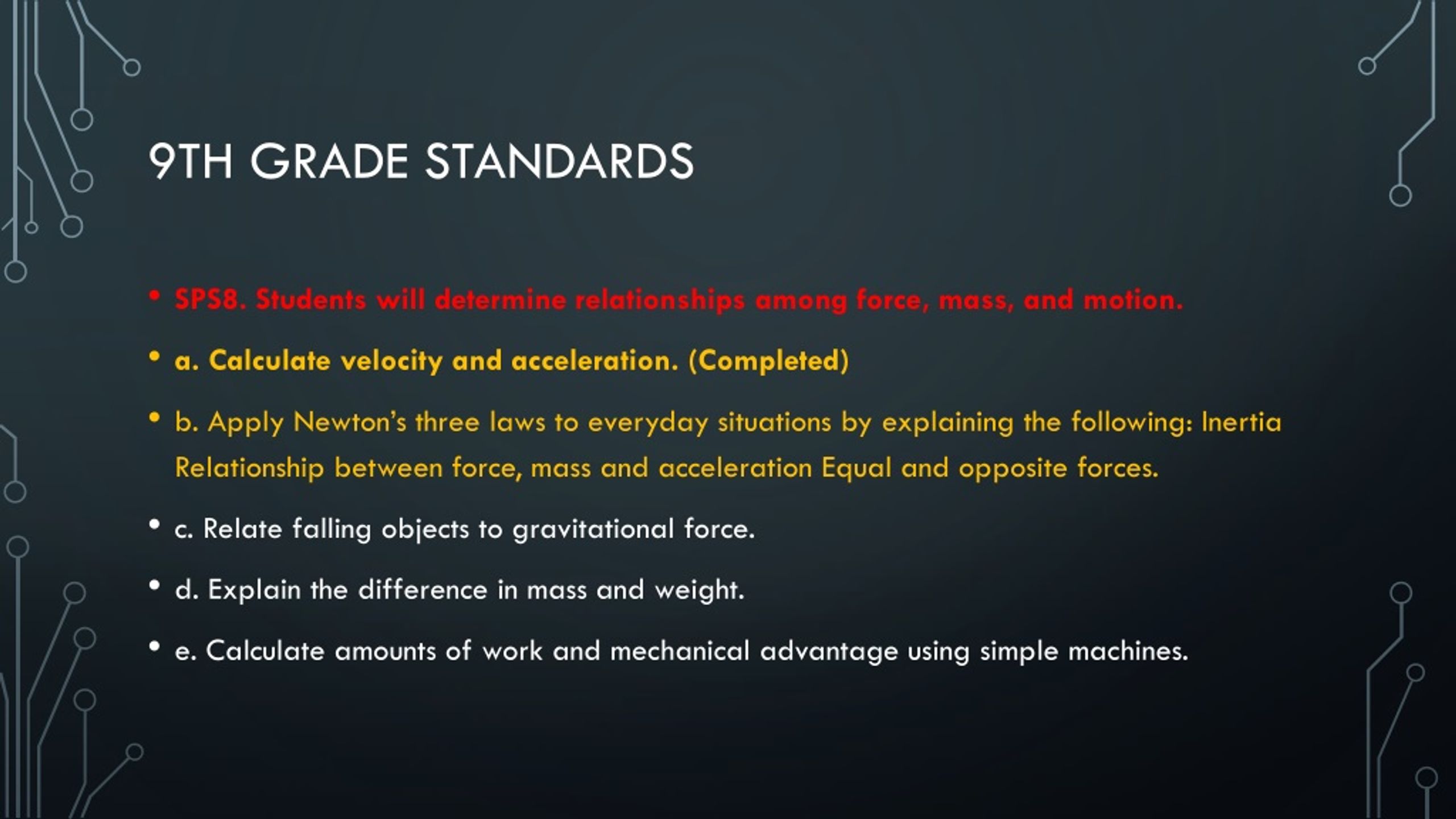 9TH GRADE STANDARDS

• SPS8. Students will determine relationships among force, mass, and motion.

• a. Calculate velocity and acceleration. (Completed)

• b. Apply Newton's three laws to everyday situations by explaining the following: Inertia Relationship between force, mass and acceleration Equal and opposite forces.

• c. Relate falling objects to gravitational force.

• d. Explain the difference in mass and weight.

• e. Calculate amounts of work and mechanical advantage using simple machines.